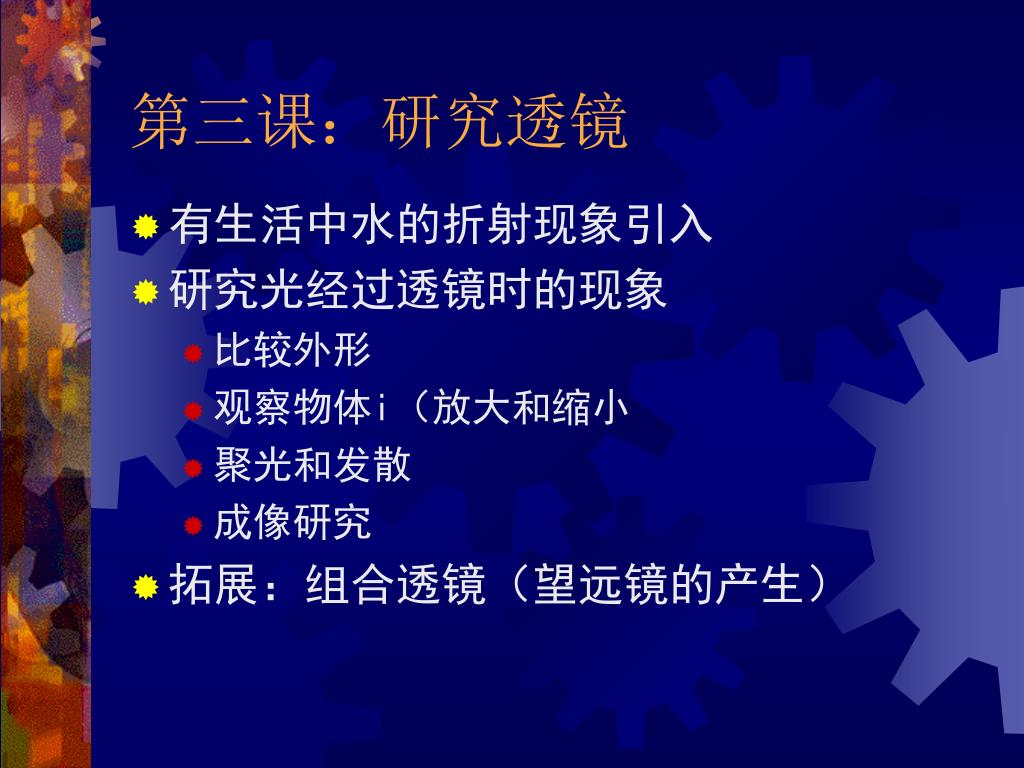 第三课：研究透镜

有生活中水的折射现象引入

研究光经过透镜时的现象

比较外形

观察物体i（放大和缩小

聚光和发散

成像研究

拓展：组合透镜（望远镜的产生）